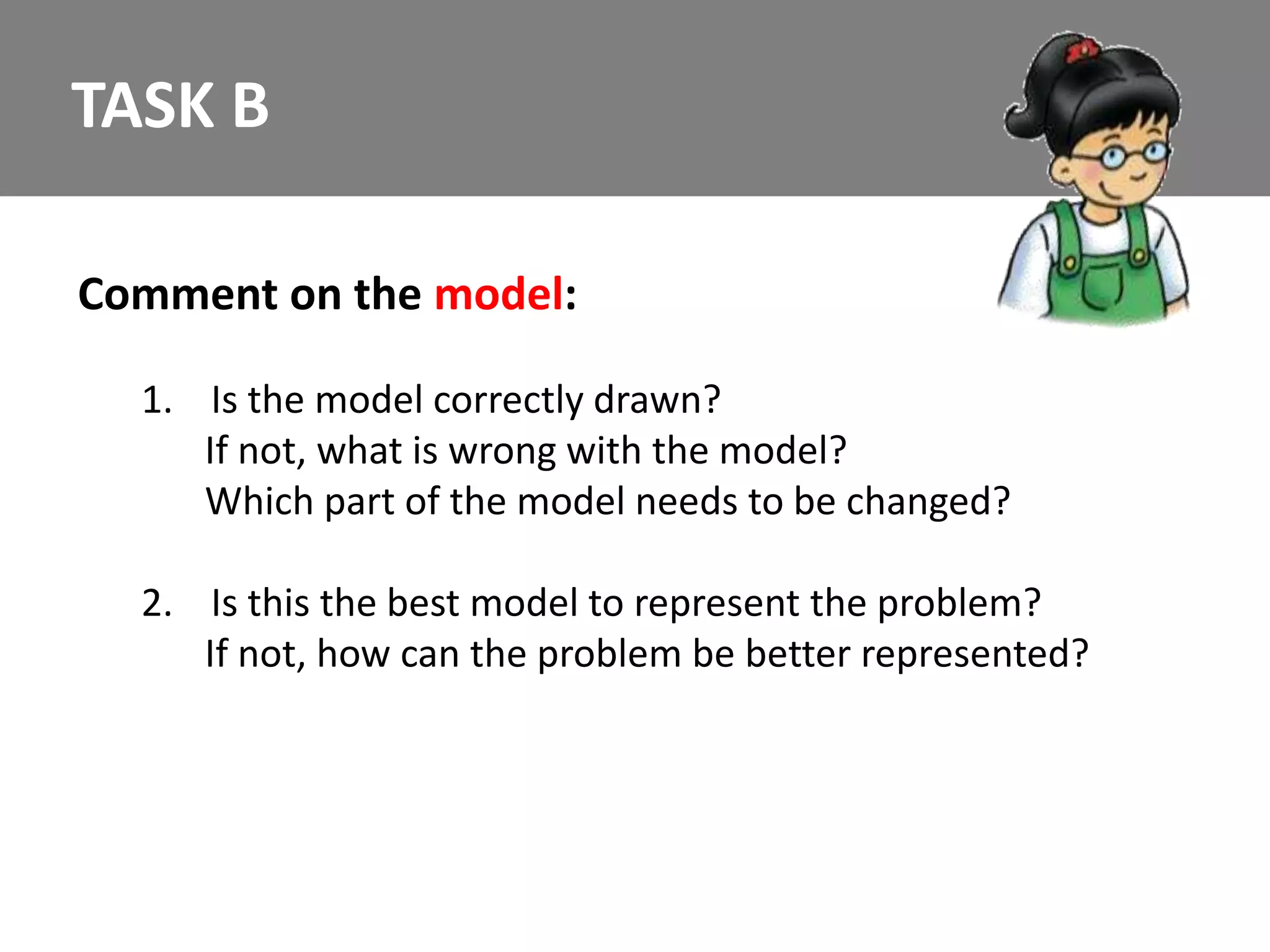 TASK B

Comment on the model:

1. Is the model correctly drawn?
If not, what is wrong with the model?
Which part of the model needs to be changed?

2. Is this the best model to represent the problem?
If not, how can the problem be better represented?